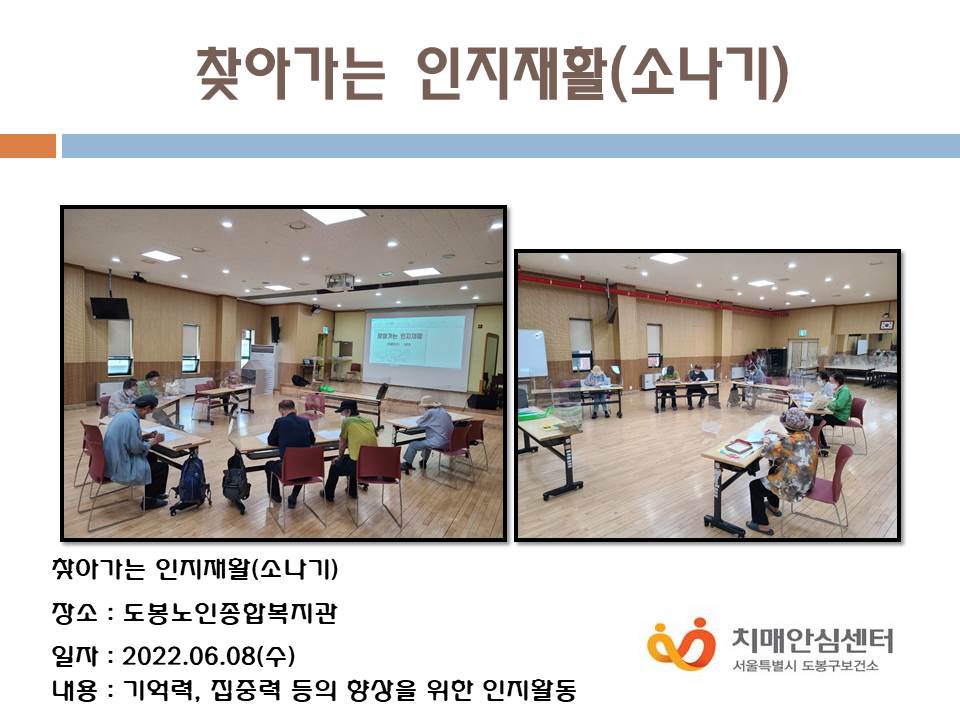 찾아가는 인지재활(소나기)

찾아가는 인지재활

찾아가는 인지재활(소나기)

장소 : 도봉노인종합복지관

일자 : 2022.06.08(수)

내용 : 기억력, 집중력 등의 향상을 위한 인지활동

치매안심센터
서울특별시 도봉구보건소